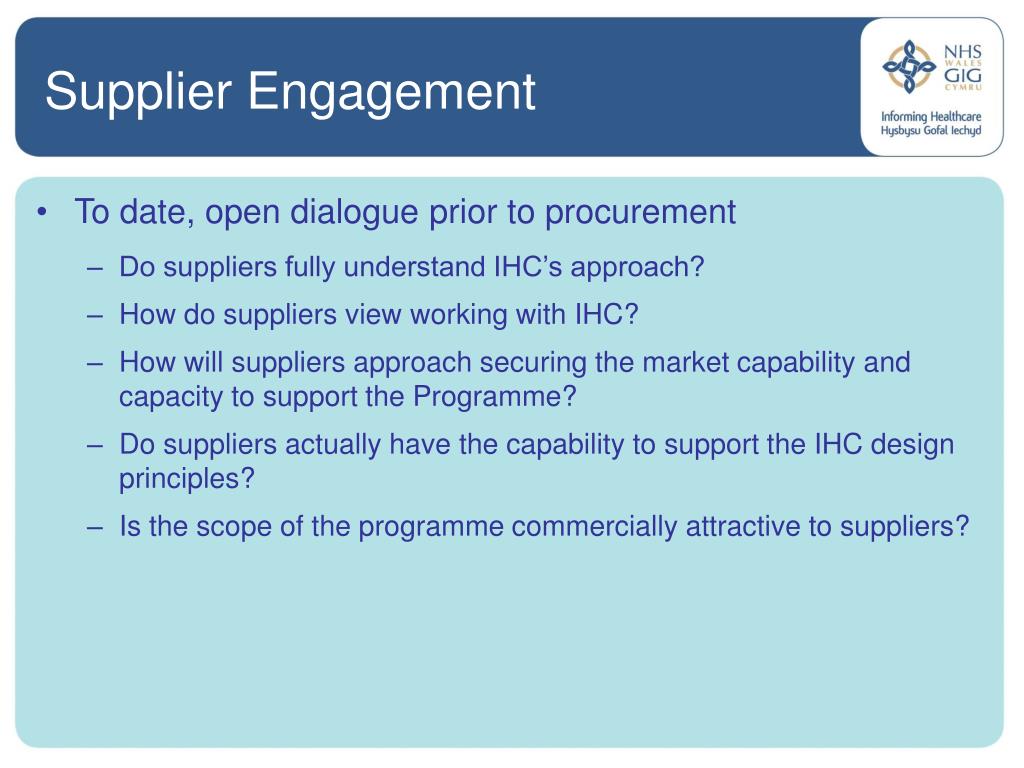 Supplier Engagement

NHS
WALES
GIG
CYMRU
Informing Healthcare
Hysbysu Gofal Iechyd

• To date, open dialogue prior to procurement
– Do suppliers fully understand IHC's approach?
– How do suppliers view working with IHC?
– How will suppliers approach securing the market capability and capacity to support the Programme?
– Do suppliers actually have the capability to support the IHC design principles?
– Is the scope of the programme commercially attractive to suppliers?